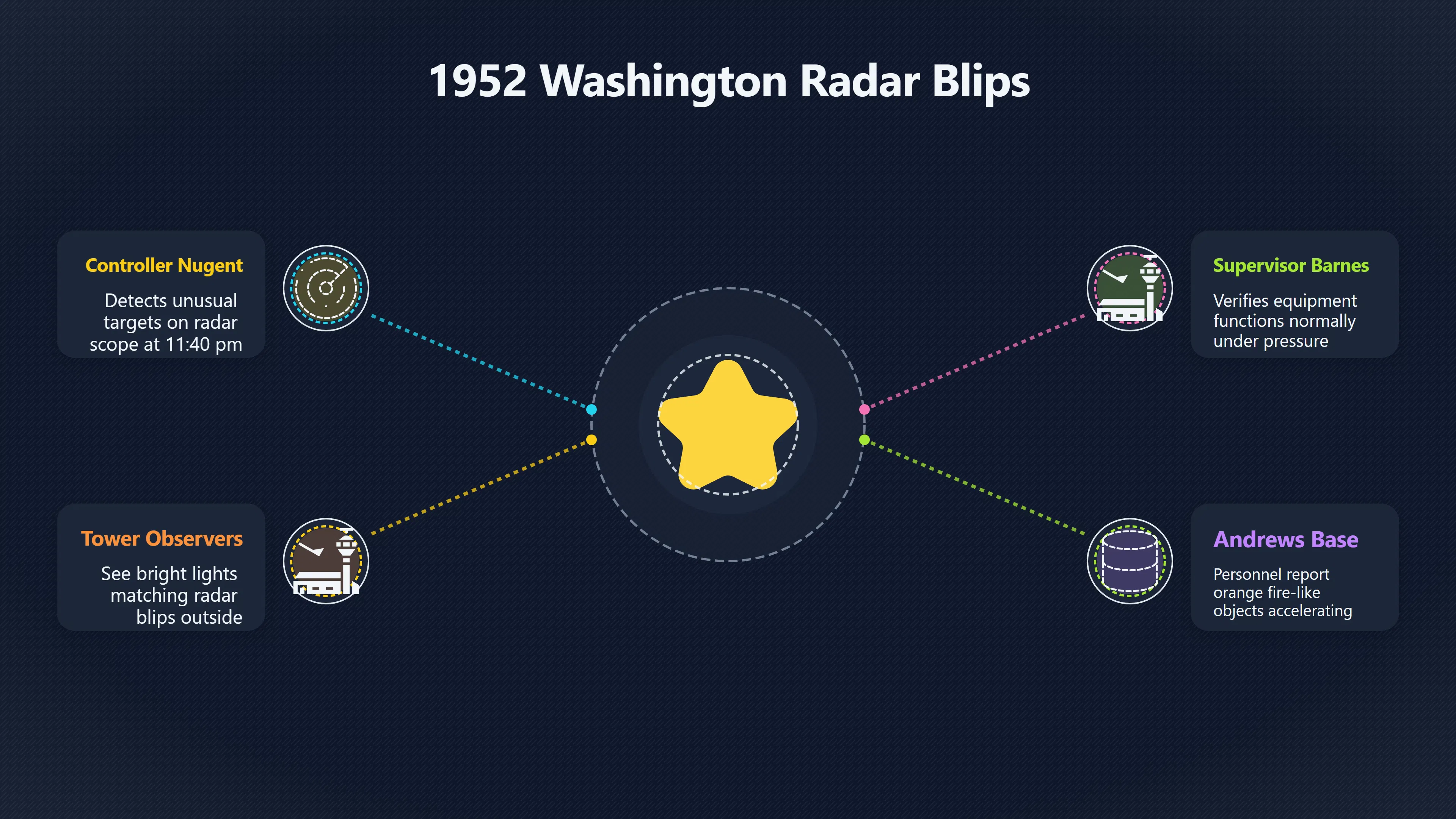 1952 Washington Radar Blips

Controller Nugent

Detects unusual targets on radar scope at 11:40 pm

Tower Observers

See bright lights matching radar blips outside

Supervisor Barnes

Verifies equipment functions normally under pressure

Andrews Base

Personnel report orange fire-like objects accelerating